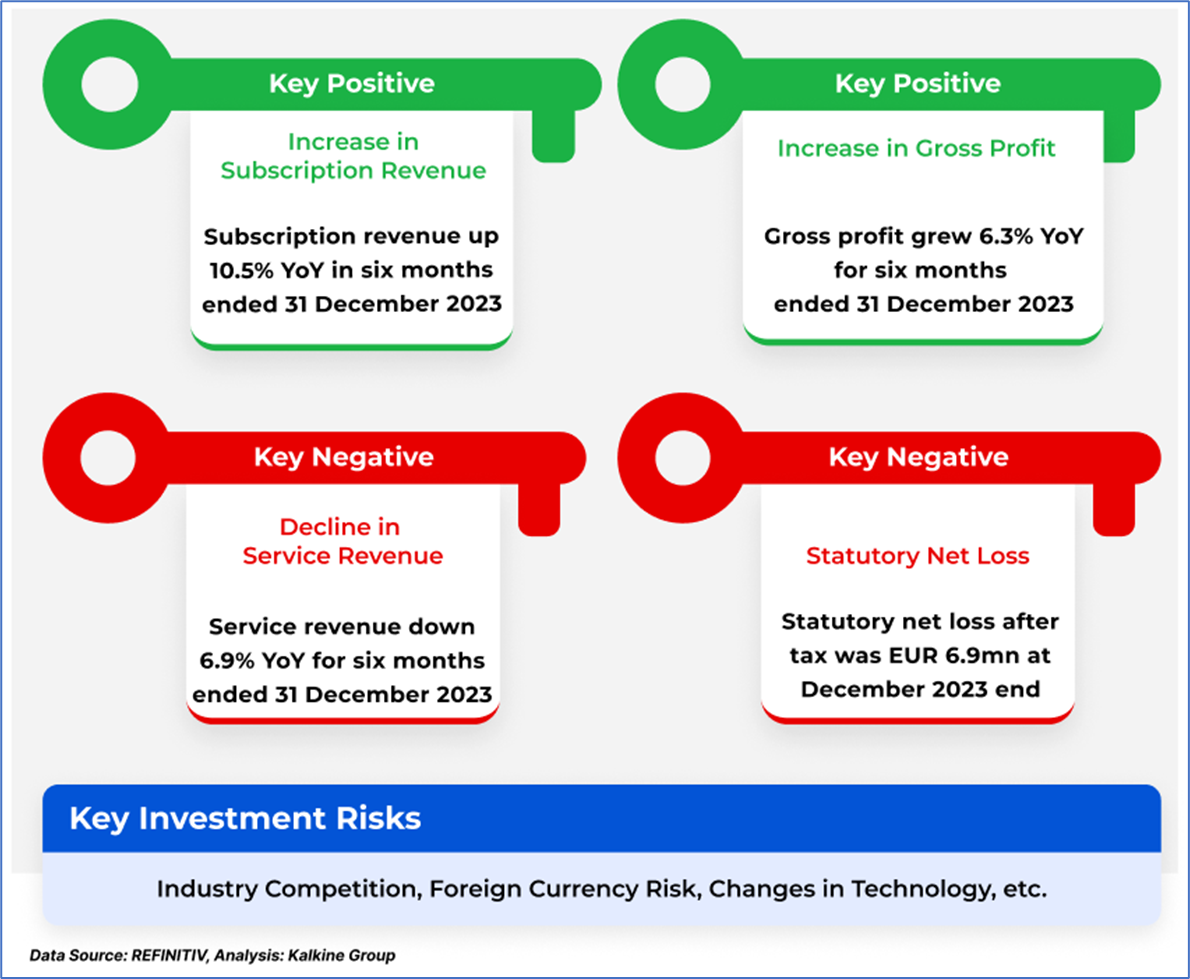 Key Positive

Increase in Subscription Revenue

Subscription revenue up 10.5% YoY in six months ended 31 December 2023

Key Positive

Increase in Gross Profit

Gross profit grew 6.3% YoY for six months ended 31 December 2023

Key Negative

Decline in Service Revenue

Service revenue down 6.9% YoY for six months ended 31 December 2023

Key Negative

Statutory Net Loss

Statutory net loss after tax was EUR 6.9mn at December 2023 end

Key Investment Risks

Industry Competition, Foreign Currency Risk, Changes in Technology, etc.

Data Source: REFINITIV, Analysis: Kalkine Group